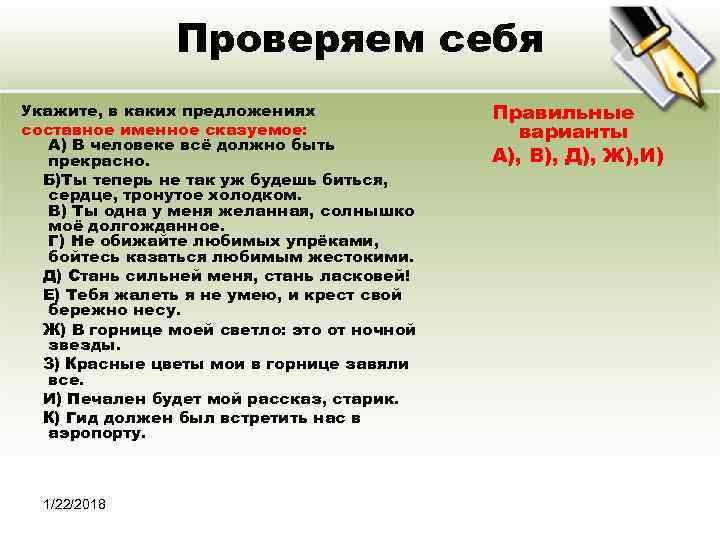 Проверяем себя

Укажите, в каких предложениях составное именное сказуемое:
А) В человеке всё должно быть прекрасно.
Б)Ты теперь не так уж будешь биться, сердце, тронутое холодком.
В) Ты одна у меня желанная, солнышко моё долгожданное.
Г) Не обижайте любимых упрёками, бойтесь казаться любимым жестокими.
Д) Стань сильней меня, стань ласковей!
Е) Тебя жалеть я не умею, и крест свой бережно несу.
Ж) В горнице моей светло: это от ночной звезды.
З) Красные цветы мои в горнице завяли все.
И) Печален будет мой рассказ, старик.
К) Гид должен был встретить нас в аэропорту.

Правильные варианты
А), В), Д), Ж),И)

1/22/2018